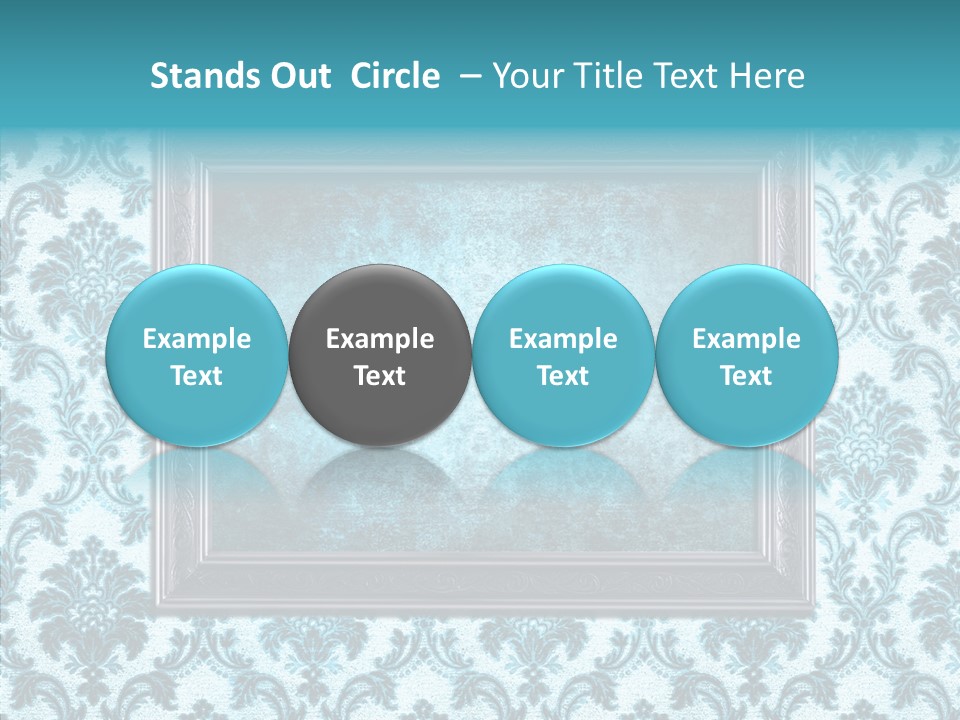 Stands Out Circle – Your Title Text Here

Example Text

Example Text

Example Text

Example Text